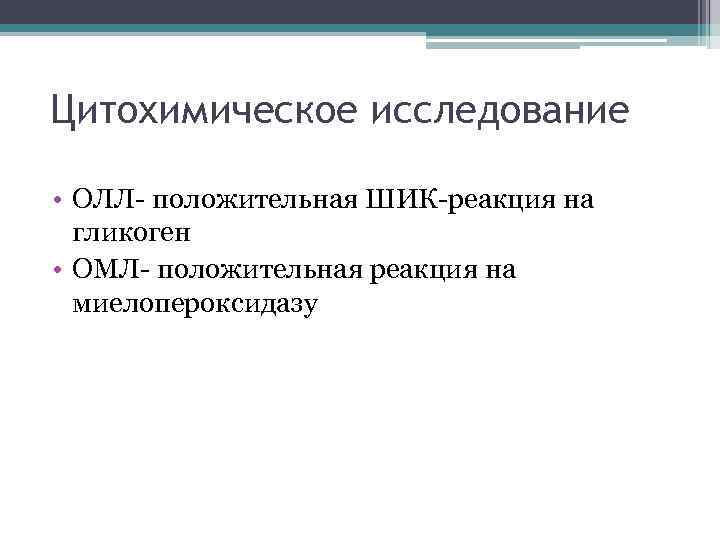 Цитохимическое исследование

• ОЛЛ- положительная ШИК-реакция на гликоген
• ОМЛ- положительная реакция на миелопероксидазу